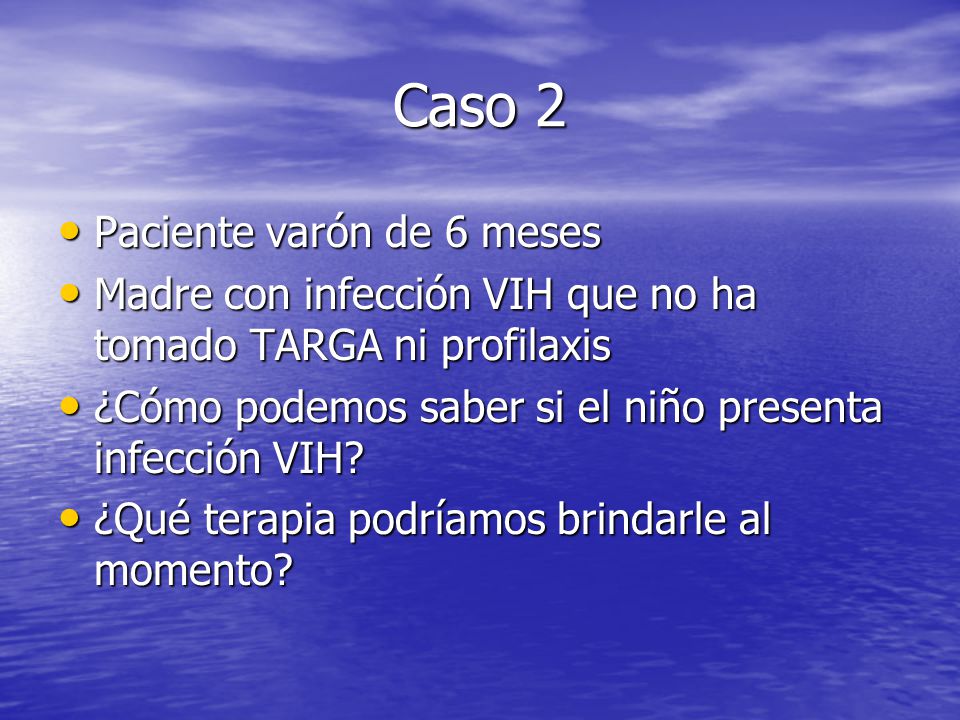 Caso 2

• Paciente varón de 6 meses
• Madre con infección VIH que no ha tomado TARGA ni profilaxis
• ¿Cómo podemos saber si el niño presenta infección VIH?
• ¿Qué terapia podríamos brindarle al momento?